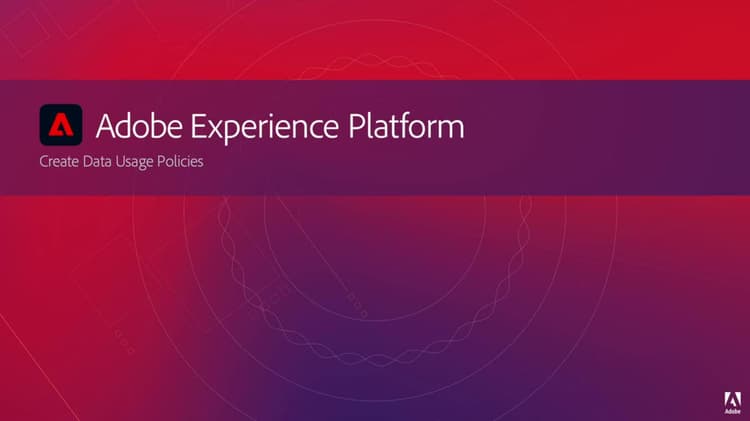 Adobe Experience Platform

Create Data Usage Policies

Adobe